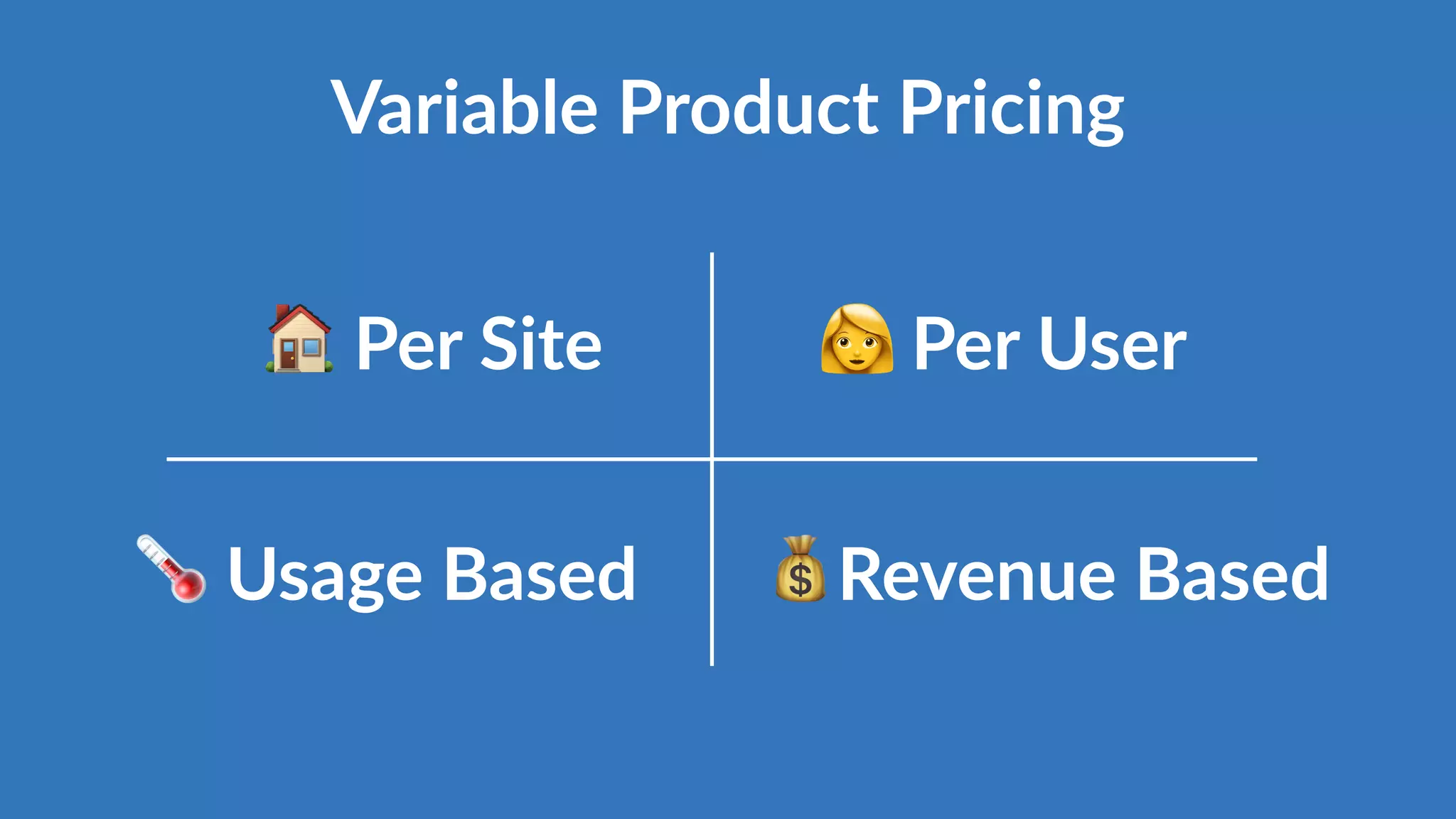 Variable Product Pricing

Per Site

Per User

Usage Based

Revenue Based